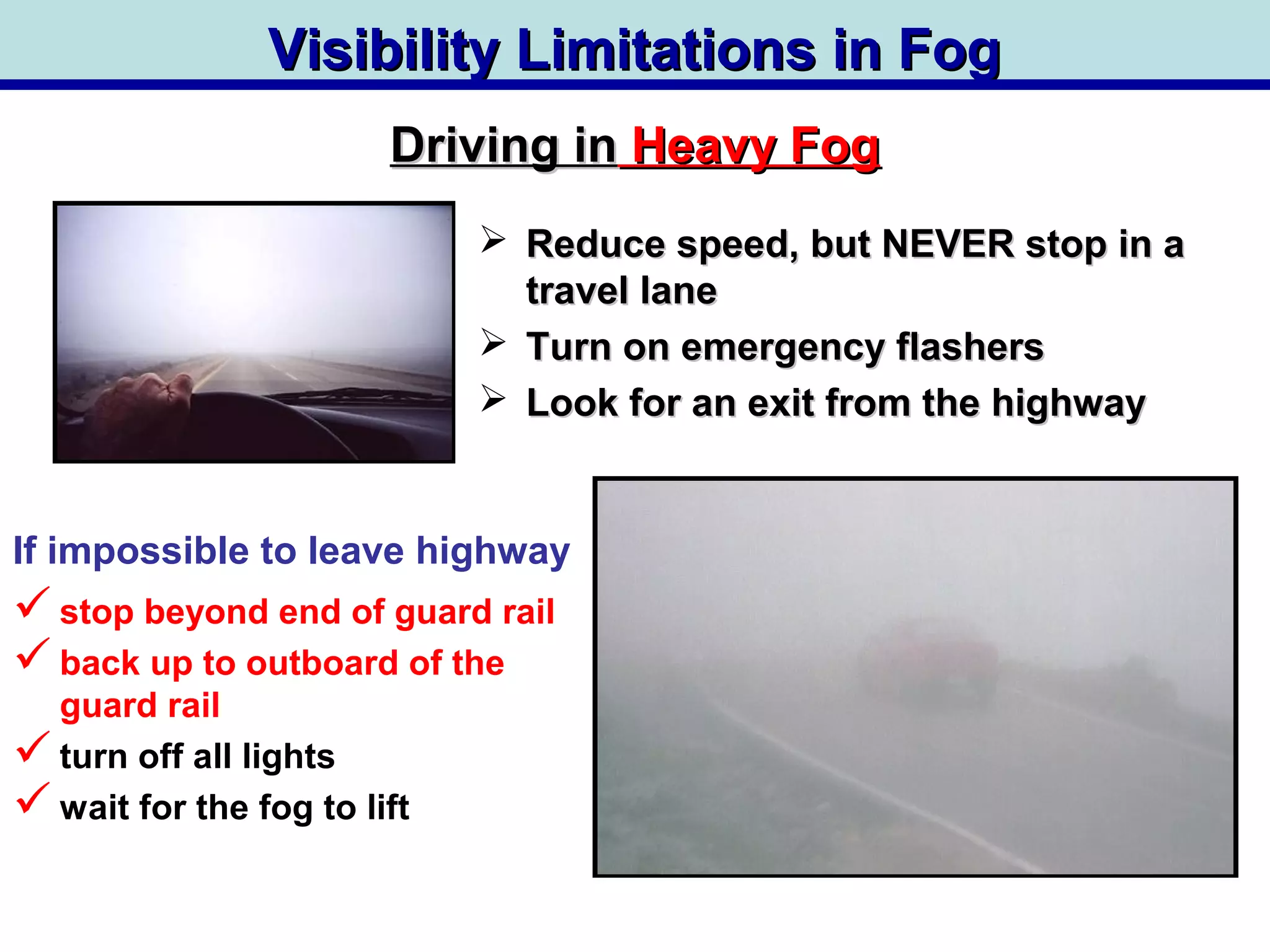 Visibility Limitations in Fog

Driving in Heavy Fog

➢ Reduce speed, but NEVER stop in a travel lane

➢ Turn on emergency flashers

➢ Look for an exit from the highway

If impossible to leave highway

✓ stop beyond end of guard rail

✓ back up to outboard of the guard rail

✓ turn off all lights

✓ wait for the fog to lift